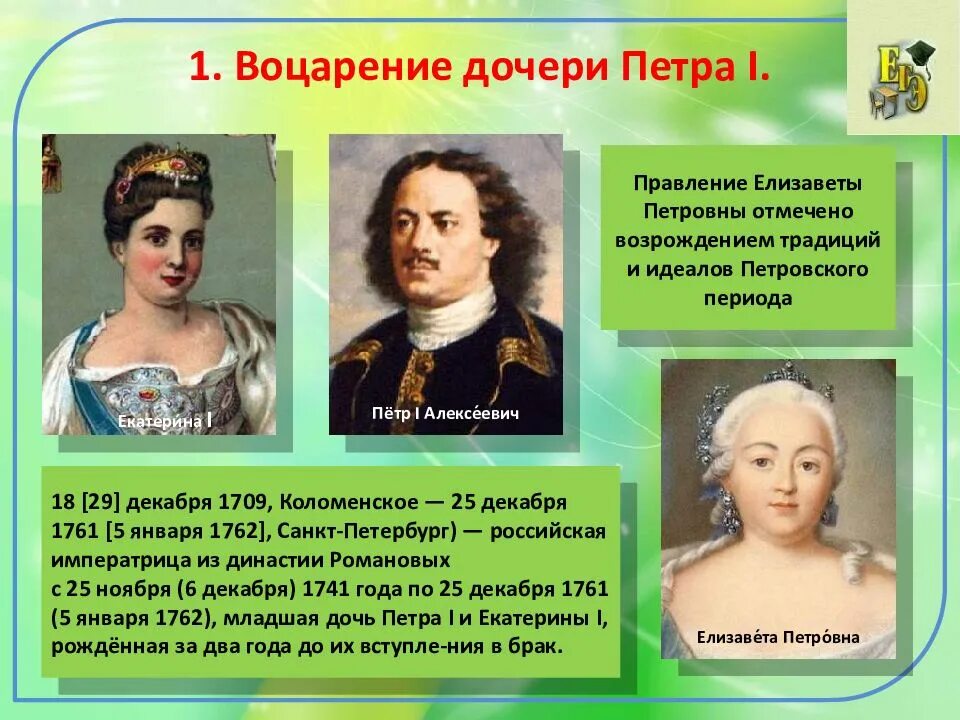 1. Воцарение дочери Петра I.

ЕГЭ

Екатерина I

Пётр I Алексе́евич

Правление Елизаветы Петровны отмечено возрождением традиций и идеалов Петровского периода

18 [29] декабря 1709, Коломенское — 25 декабря 1761 [5 января 1762], Санкт-Петербург) — российская императрица из династии Романовых с 25 ноября (6 декабря) 1741 года по 25 декабря 1761 (5 января 1762), младшая дочь Петра I и Екатерины I, рождённая за два года до их вступле-ния в брак.

Елизаве́та Петро́вна